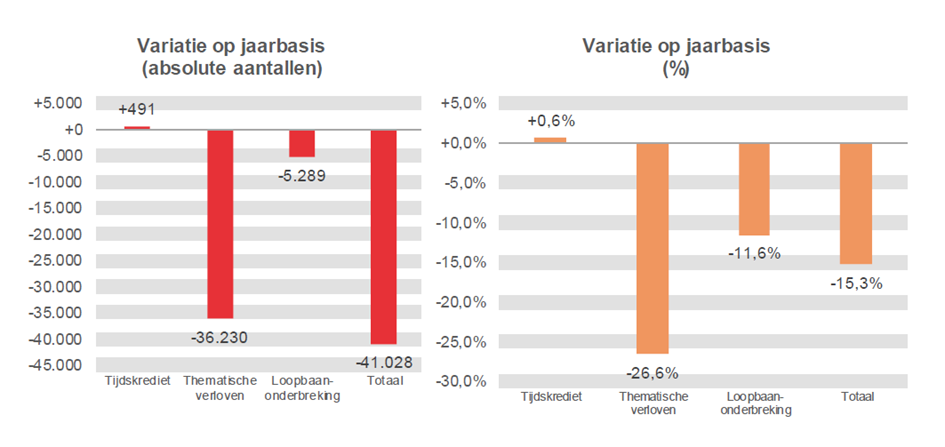 Variatie op jaarbasis
(absolute aantallen)

+5.000
+0
-5.000
-10.000
-15.000
-20.000
-25.000
-30.000
-35.000
-40.000
-45.000

+491
-36.230
-5.289
-41.028

Tijdskrediet
Thematische verloven
Loopbaan-onderbreking
Totaal

Variatie op jaarbasis
(%)

+5,0%
+0,0%
-5,0%
-10,0%
-15,0%
-20,0%
-25,0%
-30,0%

+0,6%
-26,6%
-11,6%
-15,3%

Tijdskrediet
Thematische verloven
Loopbaan-onderbreking
Totaal